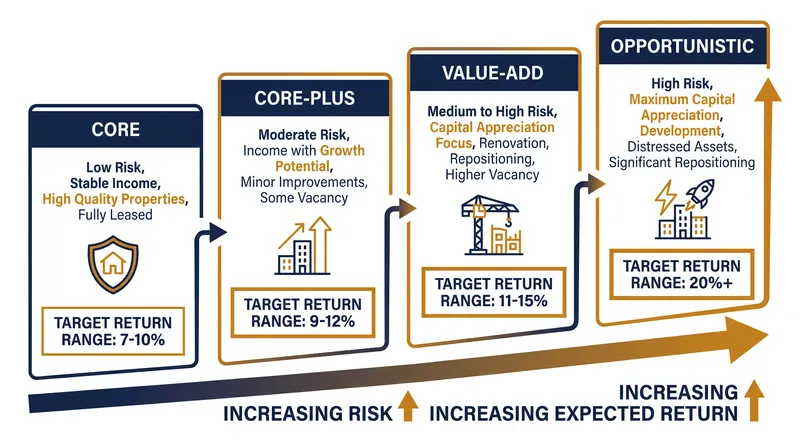 CORE

Low Risk, Stable Income, High Quality Properties, Fully Leased

TARGET RETURN RANGE: 7-10%

CORE-PLUS

Moderate Risk, Income with Growth Potential, Minor Improvements, Some Vacancy

TARGET RETURN RANGE: 9-12%

VALUE-ADD

Medium to High Risk, Capital Appreciation Focus, Renovation, Repositioning, Higher Vacancy

TARGET RETURN RANGE: 11-15%

OPPORTUNISTIC

High Risk, Maximum Capital Appreciation, Development, Distressed Assets, Significant Repositioning

TARGET RETURN RANGE: 20%+

INCREASING RISK

INCREASING INCREASING EXPECTED RETURN